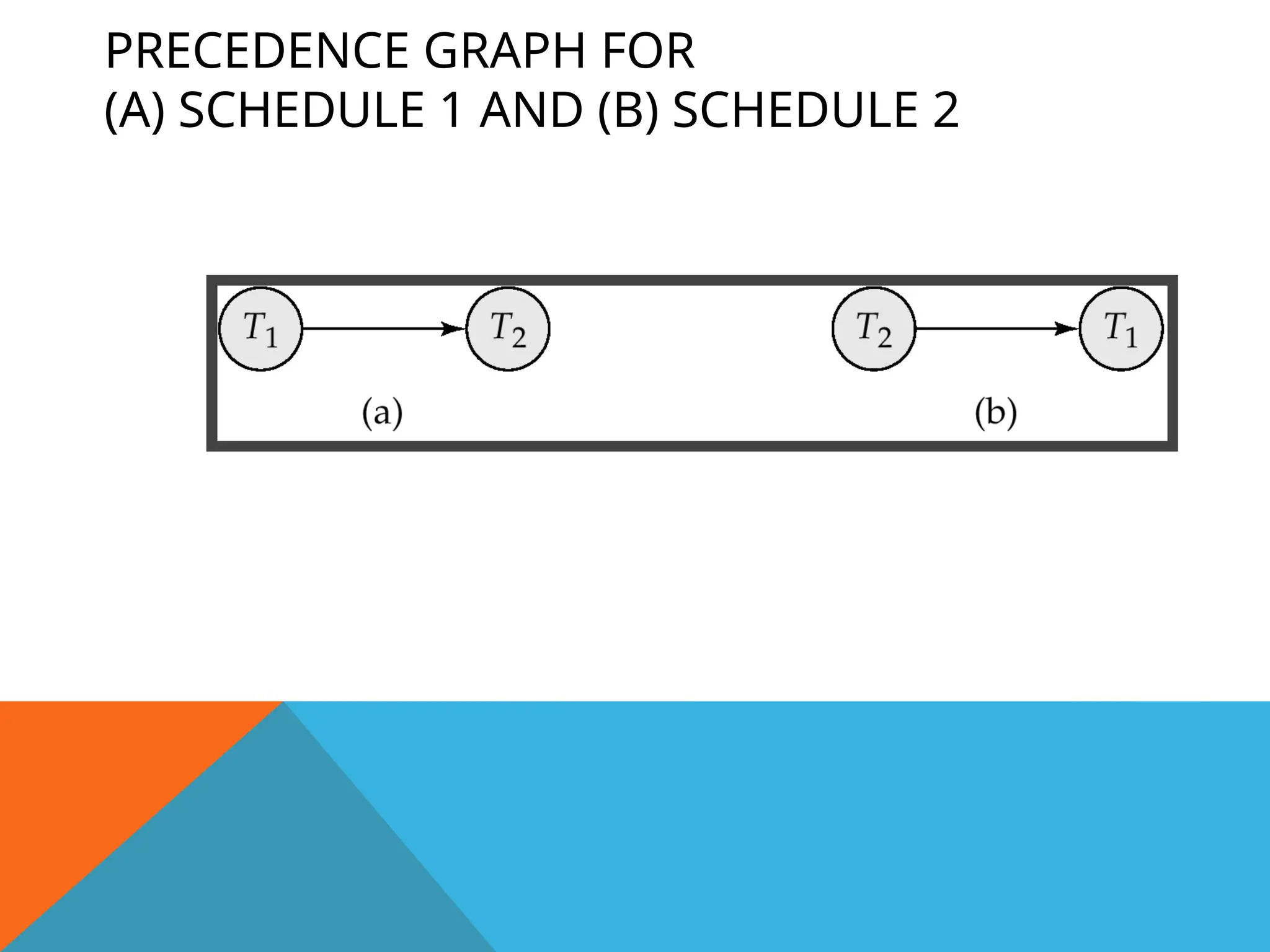 PRECEDENCE GRAPH FOR
(A) SCHEDULE 1 AND (B) SCHEDULE 2

$T_1$ $T_2$

(a)

$T_2$ $T_1$

(b)